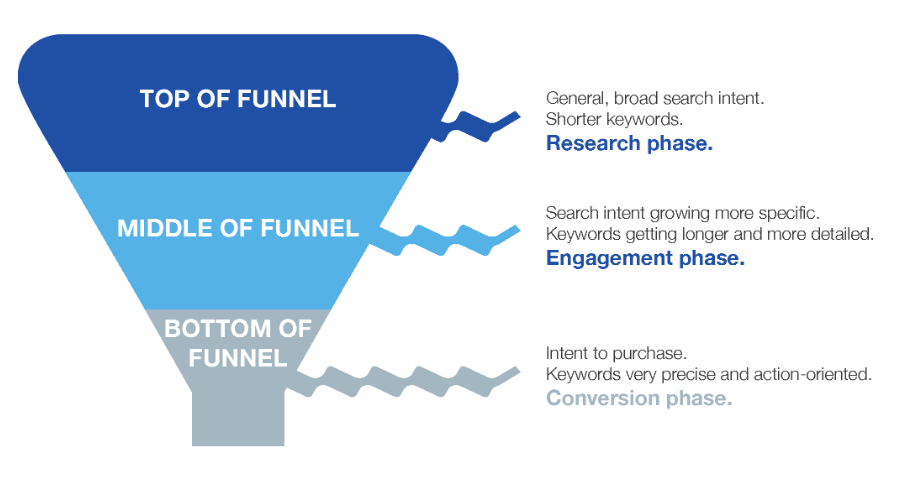 TOP OF FUNNEL

General, broad search intent.
Shorter keywords.
Research phase.

MIDDLE OF FUNNEL

Search intent growing more specific.
Keywords getting longer and more detailed.
Engagement phase.

BOTTOM OF FUNNEL

Intent to purchase.
Keywords very precise and action-oriented.
Conversion phase.